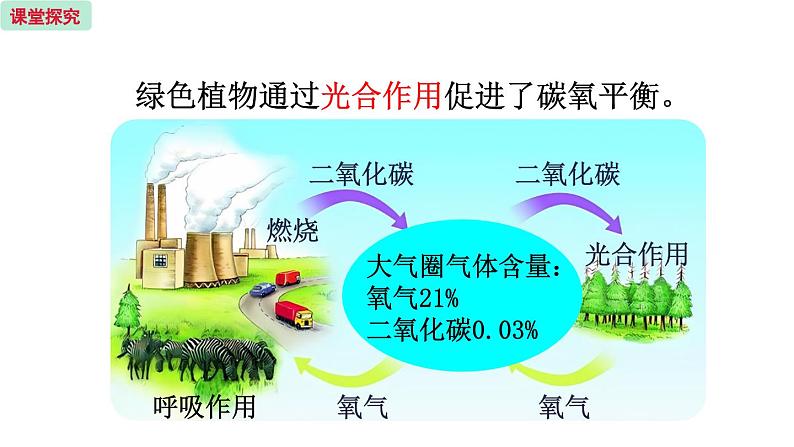 课堂探究

绿色植物通过光合作用促进了碳氧平衡。

二氧化碳

二氧化碳

燃烧

光合作用

大气圈气体含量：
氧气21%
二氧化碳0.03%

呼吸作用

氧气

氧气